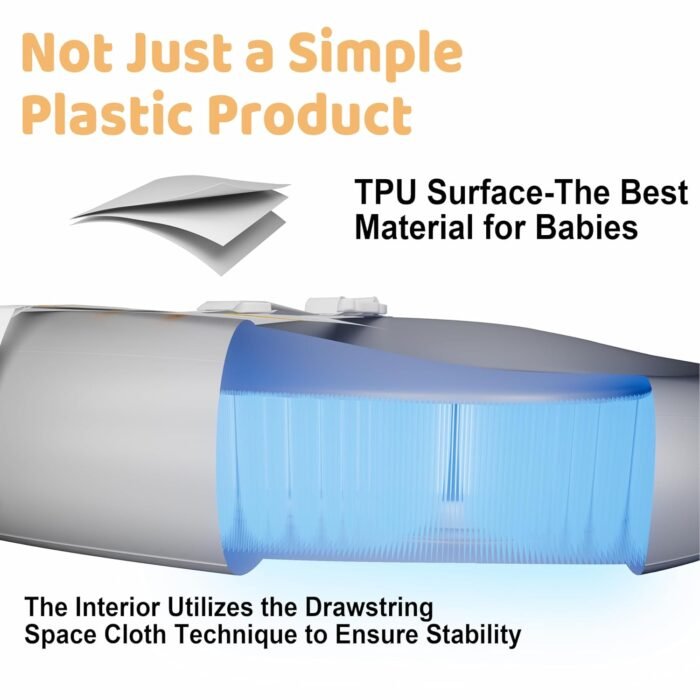 Not Just a Simple Plastic Product

TPU Surface-The Best Material for Babies

The Interior Utilizes the Drawstring Space Cloth Technique to Ensure Stability